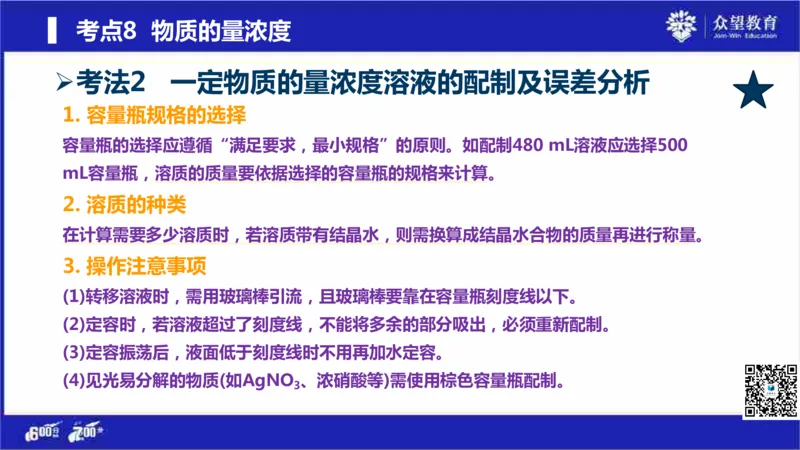 考点8　物质的量浓度

众望教育
Join-Win Education

➢考法2　一定物质的量浓度溶液的配制及误差分析

1. 容量瓶规格的选择

容量瓶的选择应遵循“满足要求，最小规格”的原则。如配制480 mL溶液应选择500 mL容量瓶，溶质的质量要依据选择的容量瓶的规格来计算。

2. 溶质的种类

在计算需要多少溶质时，若溶质带有结晶水，则需换算成结晶水合物的质量再进行称量。

3. 操作注意事项

(1)转移溶液时，需用玻璃棒引流，且玻璃棒要靠在容量瓶刻度线以下。

(2)定容时，若溶液超过了刻度线，不能将多余的部分吸出，必须重新配制。

(3)定容振荡后，液面低于刻度线时不用再加水定容。

(4)见光易分解的物质(如$AgNO_3$、浓硝酸等)需使用棕色容量瓶配制。

600分 700分